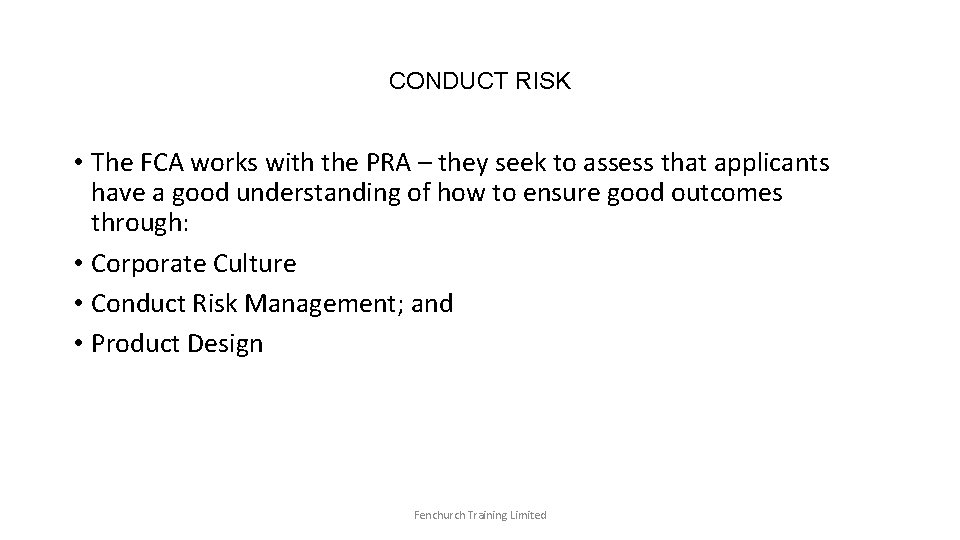 CONDUCT RISK

• The FCA works with the PRA – they seek to assess that applicants have a good understanding of how to ensure good outcomes through:
• Corporate Culture
• Conduct Risk Management; and
• Product Design

Fenchurch Training Limited